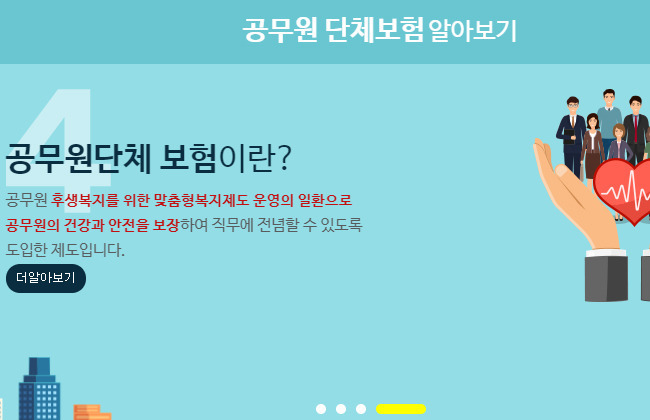 공무원 단체보험 알아보기

4

공무원단체 보험이란?

공무원 후생복지를 위한 맞춤형복지제도 운영의 일환으로 공무원의 건강과 안전을 보장하여 직무에 전념할 수 있도록 도입한 제도입니다.

더알아보기